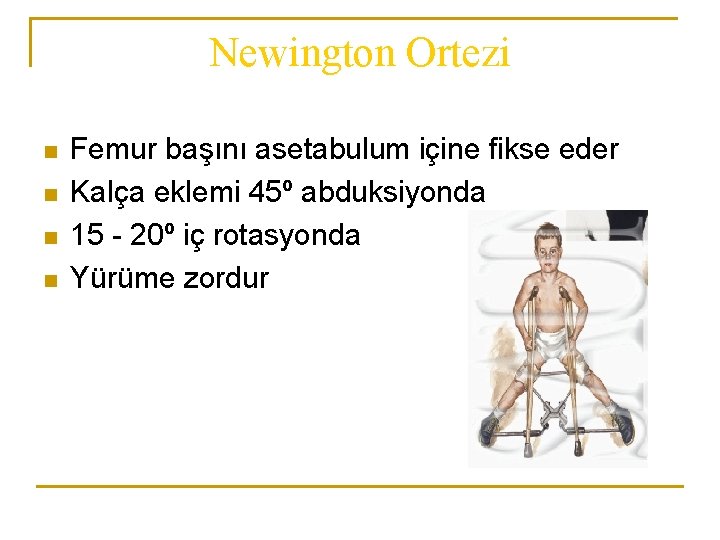 Newington Ortezi

- Femur başını asetabulum içine fikse eder
- Kalça eklemi 45º abduksiyonda
- 15 - 20º iç rotasyonda
- Yürüme zordur